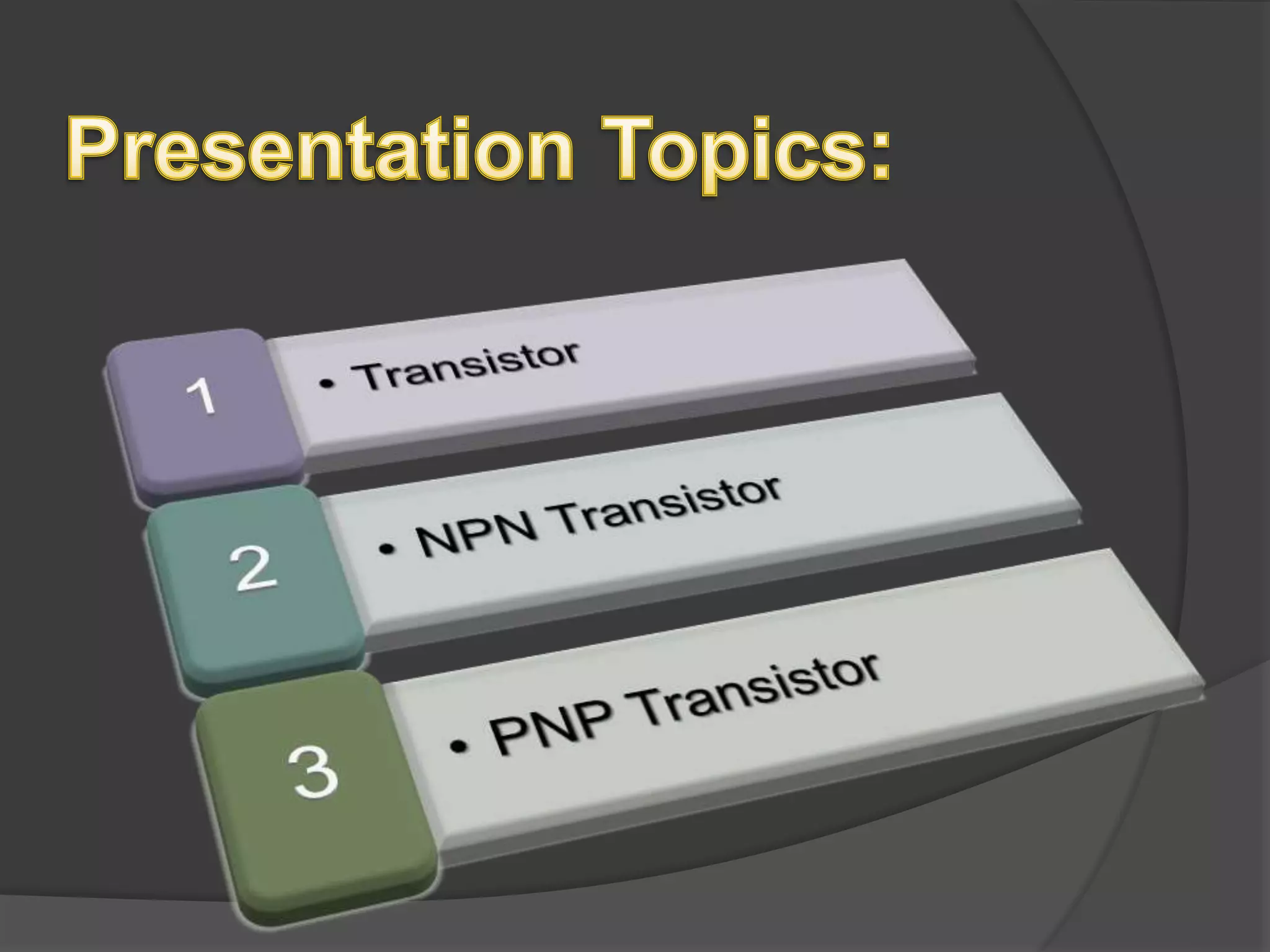 Presentation Topics:

1
• Transistor

2
• NPN Transistor

3
• PNP Transistor